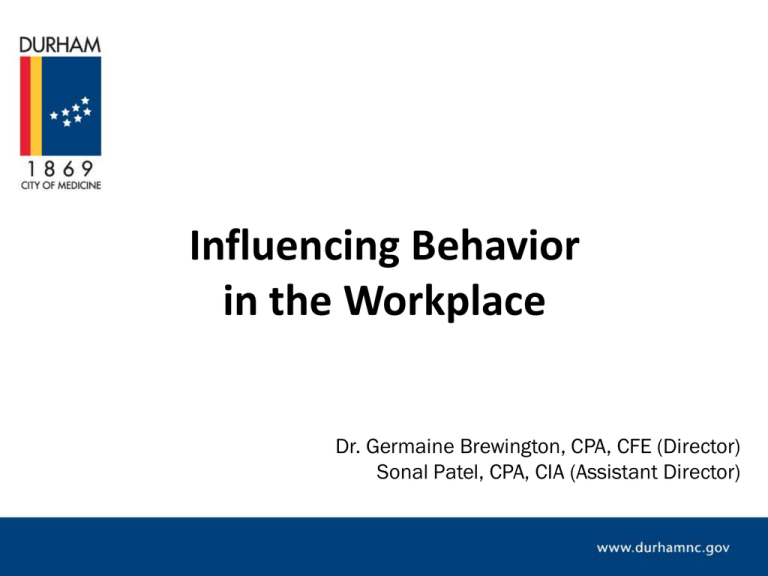 DURHAM

1869
CITY OF MEDICINE

Influencing Behavior in the Workplace

Dr. Germaine Brewington, CPA, CFE (Director)
Sonal Patel, CPA, CIA (Assistant Director)

www.durhamnc.gov